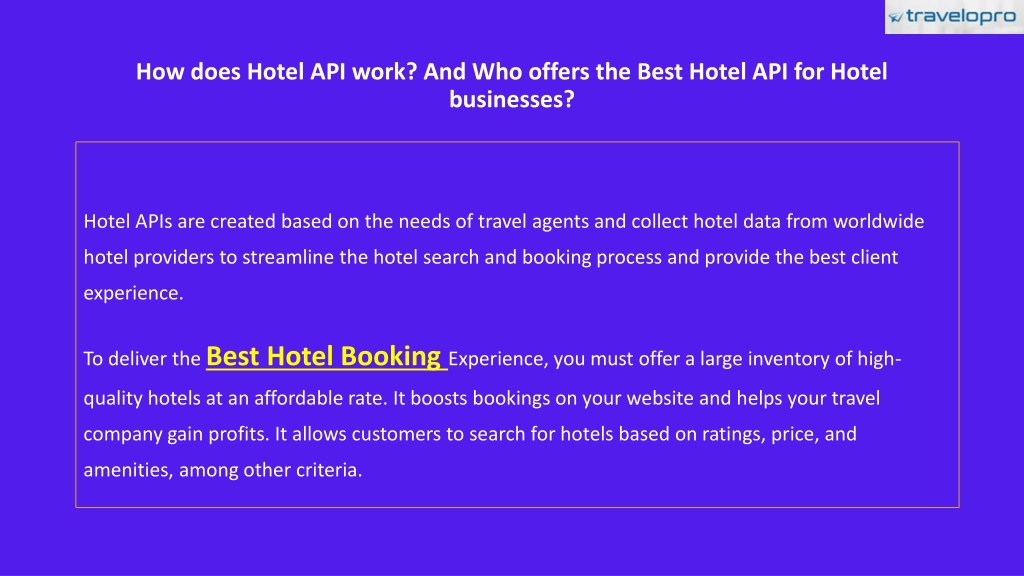 travelopro

How does Hotel API work? And Who offers the Best Hotel API for Hotel businesses?

Hotel APIs are created based on the needs of travel agents and collect hotel data from worldwide hotel providers to streamline the hotel search and booking process and provide the best client experience.

To deliver the Best Hotel Booking Experience, you must offer a large inventory of high-quality hotels at an affordable rate. It boosts bookings on your website and helps your travel company gain profits. It allows customers to search for hotels based on ratings, price, and amenities, among other criteria.